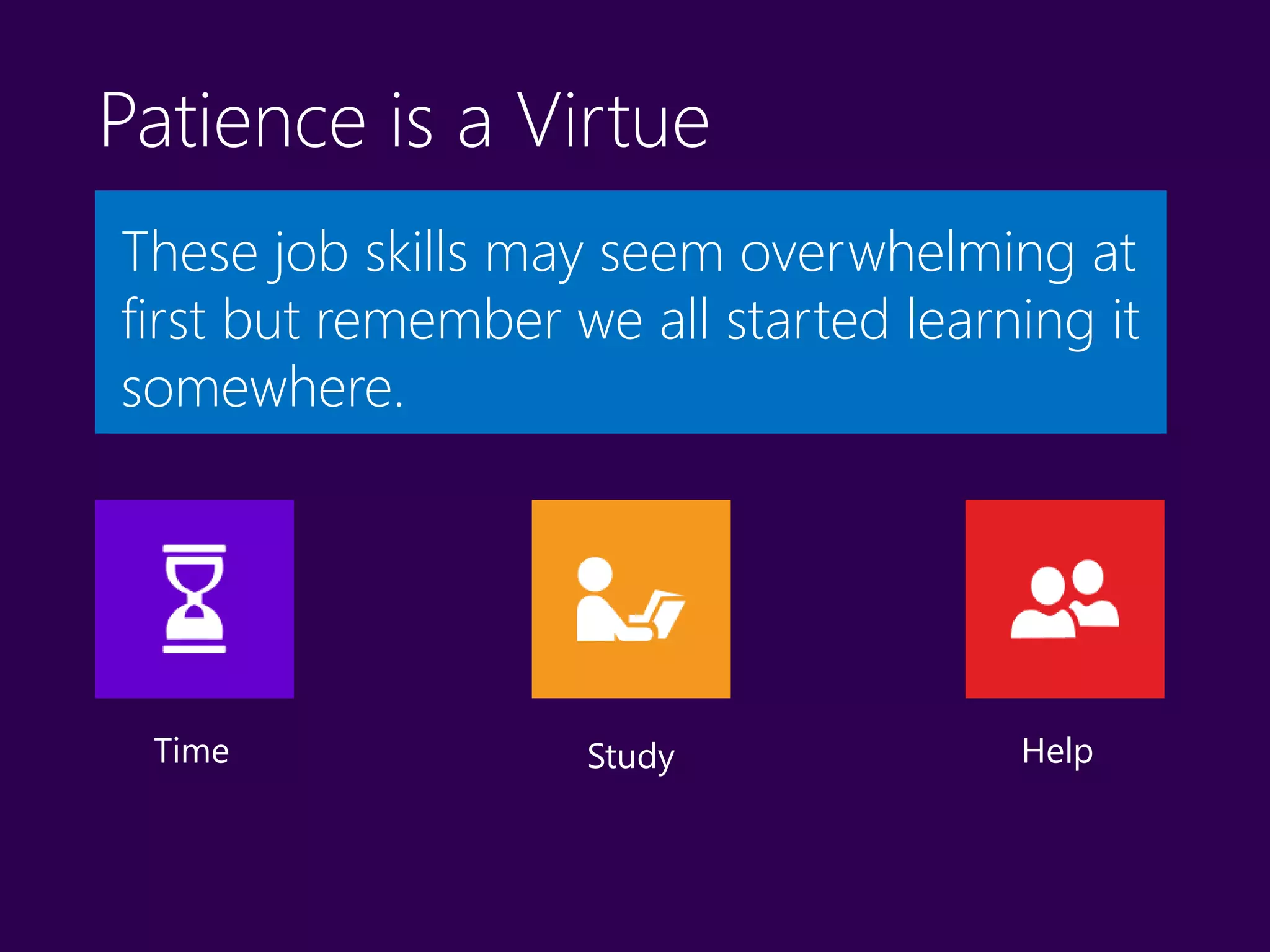 Patience is a Virtue

These job skills may seem overwhelming at first but remember we all started learning it somewhere.

Time

Study

Help